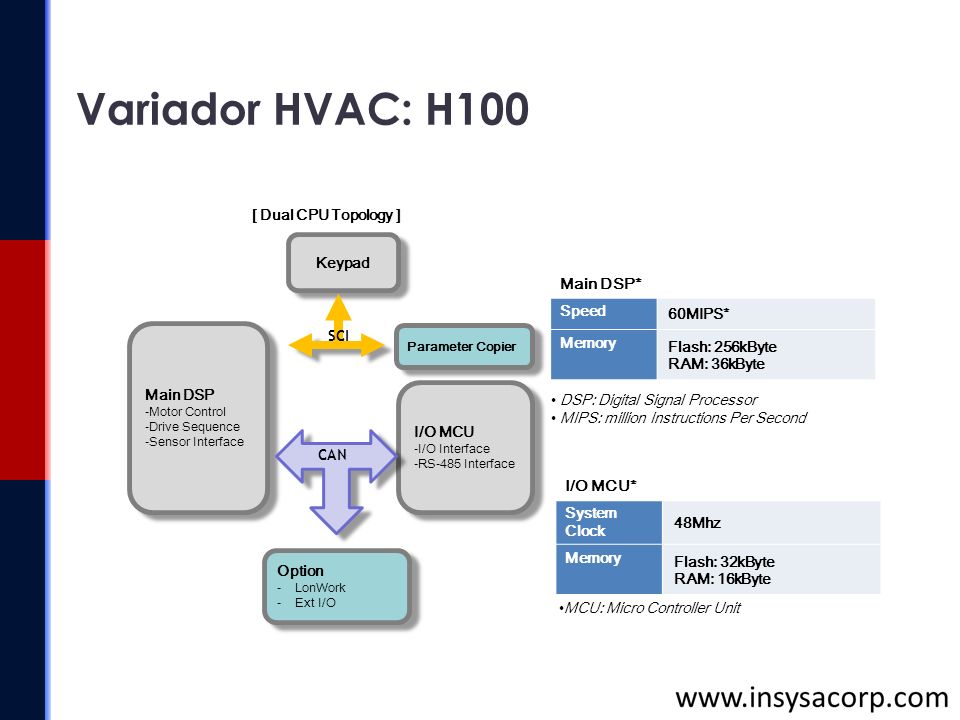 Variador HVAC: H100

[ Dual CPU Topology ]

Keypad

SCI

Parameter Copier

Main DSP
-Motor Control
-Drive Sequence
-Sensor Interface

CAN

I/O MCU
-I/O Interface
-RS-485 Interface

Option
- LonWork
- Ext I/O

Main DSP*

| Speed | 60MIPS* |
|---|---|
| Memory | Flash: 256kByte RAM: 36kByte |

• DSP: Digital Signal Processor
• MIPS: million Instructions Per Second

I/O MCU*

| System Clock | 48Mhz |
|---|---|
| Memory | Flash: 32kByte RAM: 16kByte |

•MCU: Micro Controller Unit

www.insysacorp.com